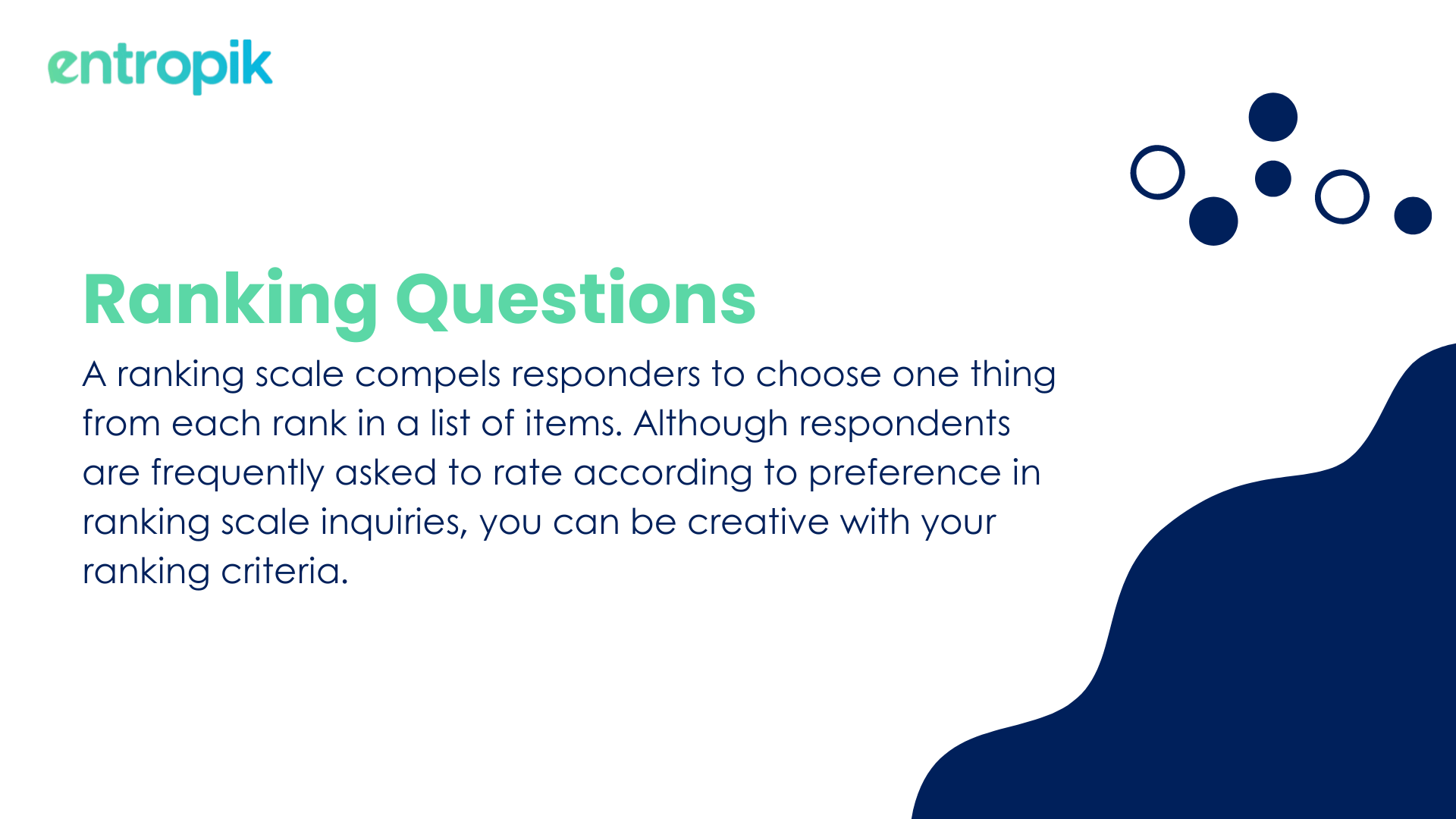 entropik

Ranking Questions

A ranking scale compels responders to choose one thing from each rank in a list of items. Although respondents are frequently asked to rate according to preference in ranking scale inquiries, you can be creative with your ranking criteria.